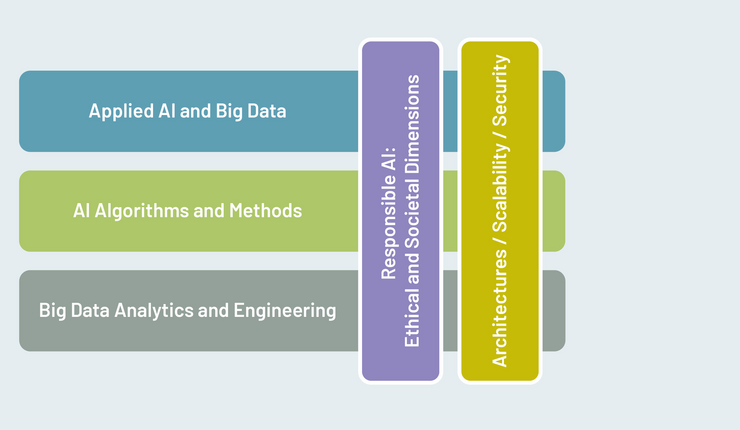 Applied AI and Big Data

AI Algorithms and Methods

Big Data Analytics and Engineering

Responsible AI:
Ethical and Societal Dimensions

Architectures / Scalability / Security